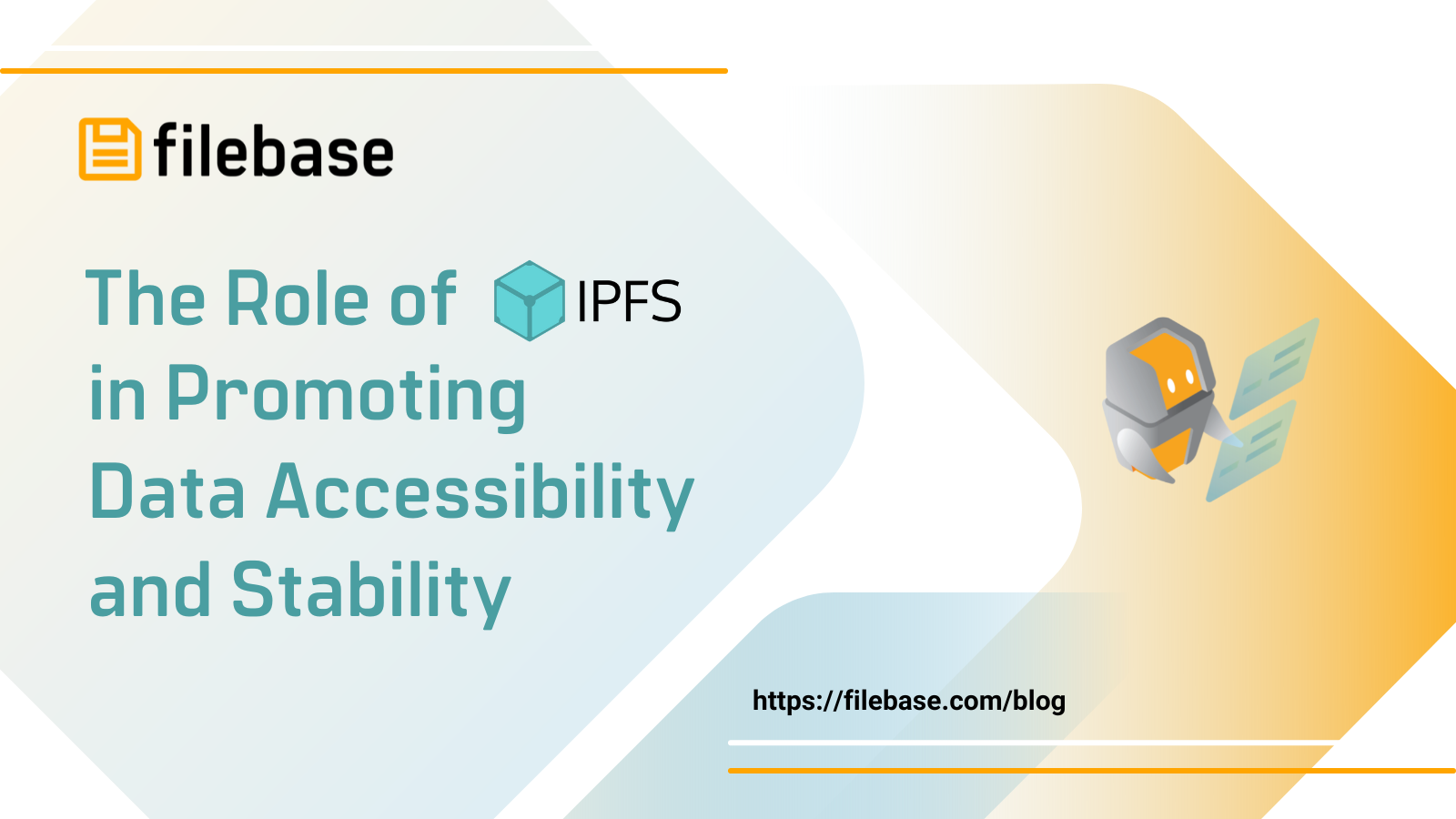 filebase

The Role of IPFS in Promoting Data Accessibility and Stability

https://filebase.com/blog